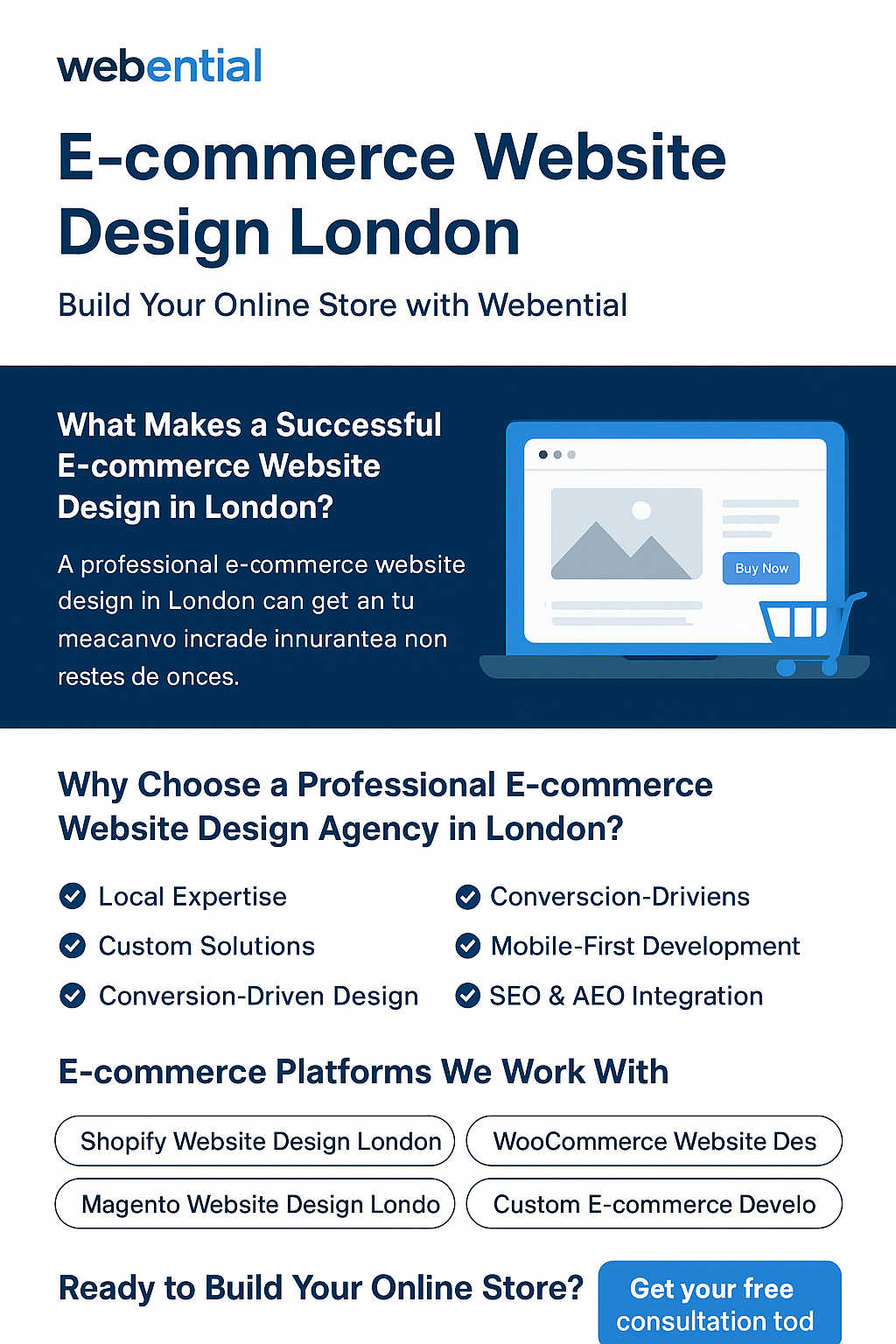 webential

E-commerce Website Design London

Build Your Online Store with Webential

What Makes a Successful E-commerce Website Design in London?

A professional e-commerce website design in London can get an tu meacanvo incrade innurantea non restes de onces.

Buy Now

Why Choose a Professional E-commerce Website Design Agency in London?

Local Expertise
Custom Solutions
Conversion-Driven Design
Converscion-Driviens
Mobile-First Development
SEO & AEO Integration

E-commerce Platforms We Work With

Shopify Website Design London
WooCommerce Website Des
Magento Website Design Londo
Custom E-commerce Develo

Ready to Build Your Online Store?

Get your free consultation tod